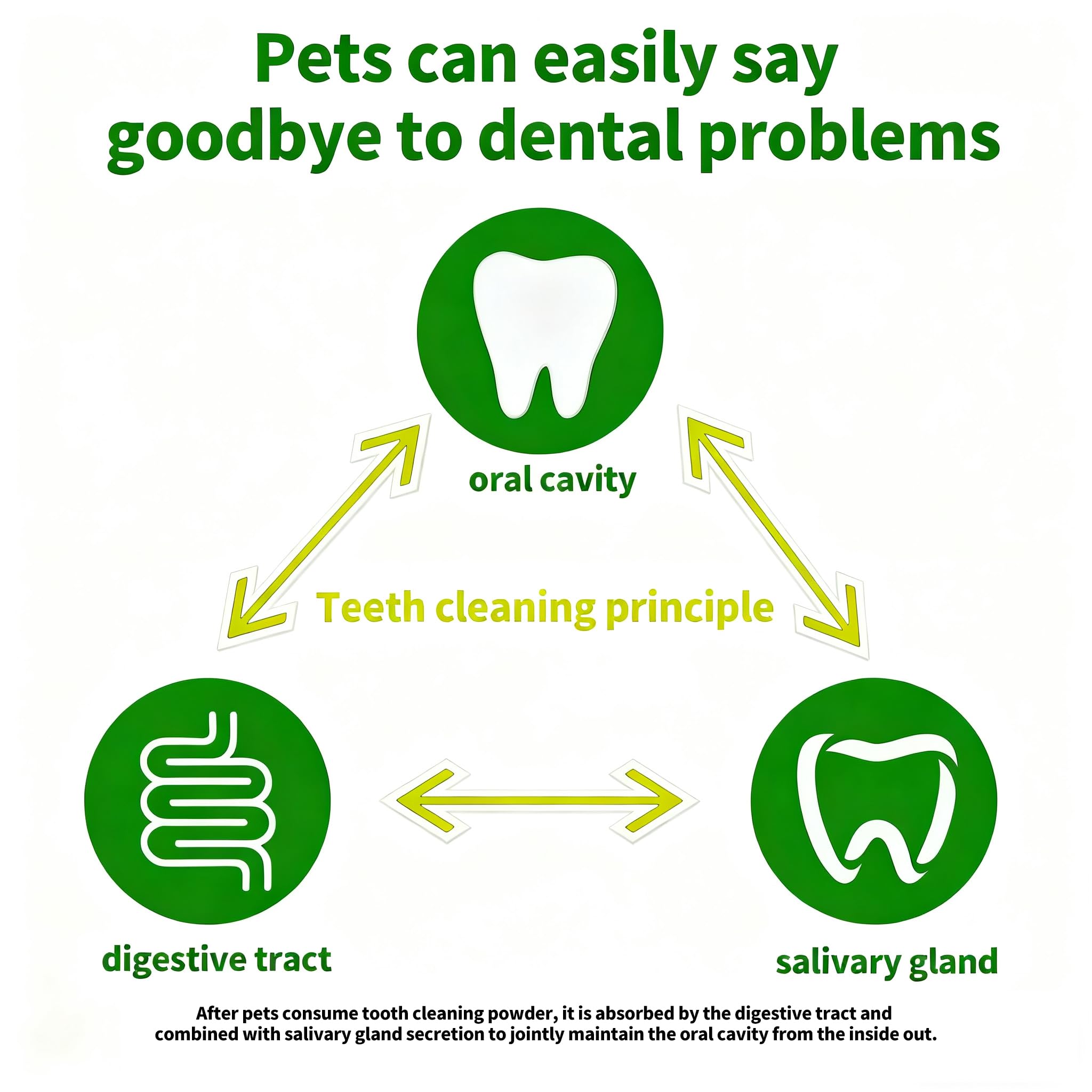 Pets can easily say goodbye to dental problems

oral cavity

Teeth cleaning principle

digestive tract

salivary gland

After pets consume tooth cleaning powder, it is absorbed by the digestive tract and combined with salivary gland secretion to jointly maintain the oral cavity from the inside out.